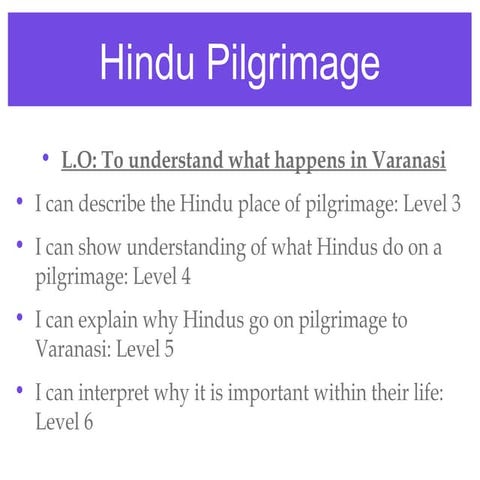 Hindu Pilgrimage

• L.O: To understand what happens in Varanasi

• I can describe the Hindu place of pilgrimage: Level 3

• I can show understanding of what Hindus do on a pilgrimage: Level 4

• I can explain why Hindus go on pilgrimage to Varanasi: Level 5

• I can interpret why it is important within their life: Level 6